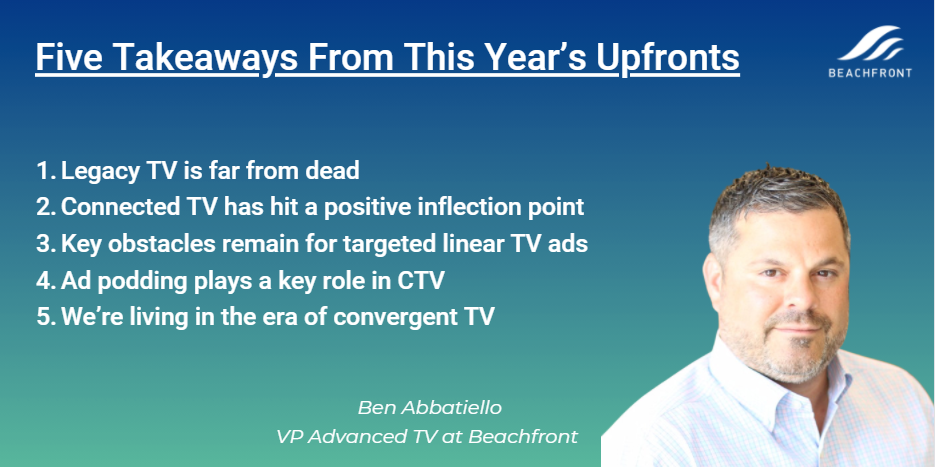 Five Takeaways From This Year's Upfronts

BEACHFRONT

1. Legacy TV is far from dead
2. Connected TV has hit a positive inflection point
3. Key obstacles remain for targeted linear TV ads
4. Ad podding plays a key role in CTV
5. We're living in the era of convergent TV

Ben Abbatiello
VP Advanced TV at Beachfront